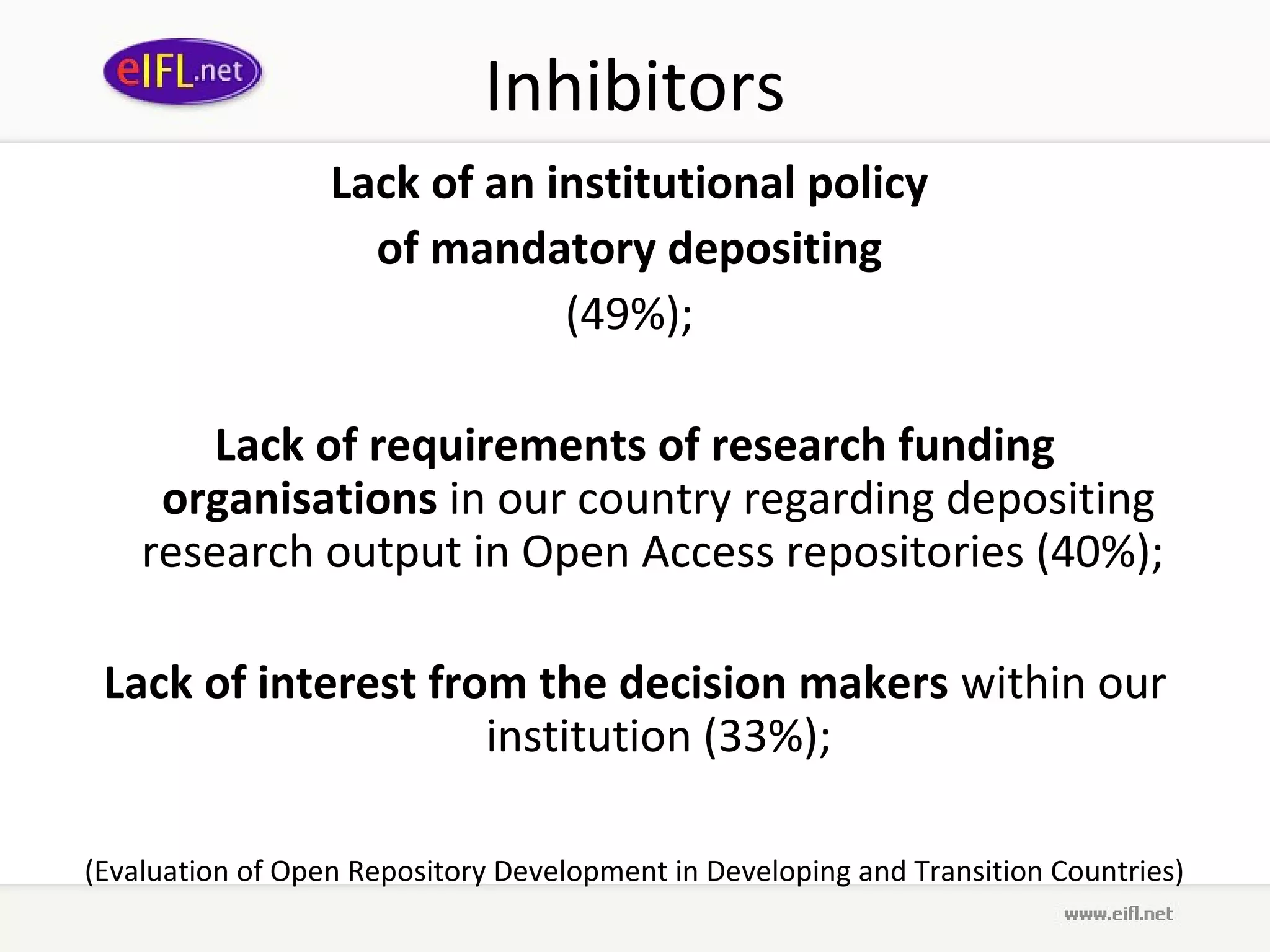 eIFL.net

Inhibitors

Lack of an institutional policy of mandatory depositing (49%);

Lack of requirements of research funding organisations in our country regarding depositing research output in Open Access repositories (40%);

Lack of interest from the decision makers within our institution (33%);

(Evaluation of Open Repository Development in Developing and Transition Countries)

www.eifl.net